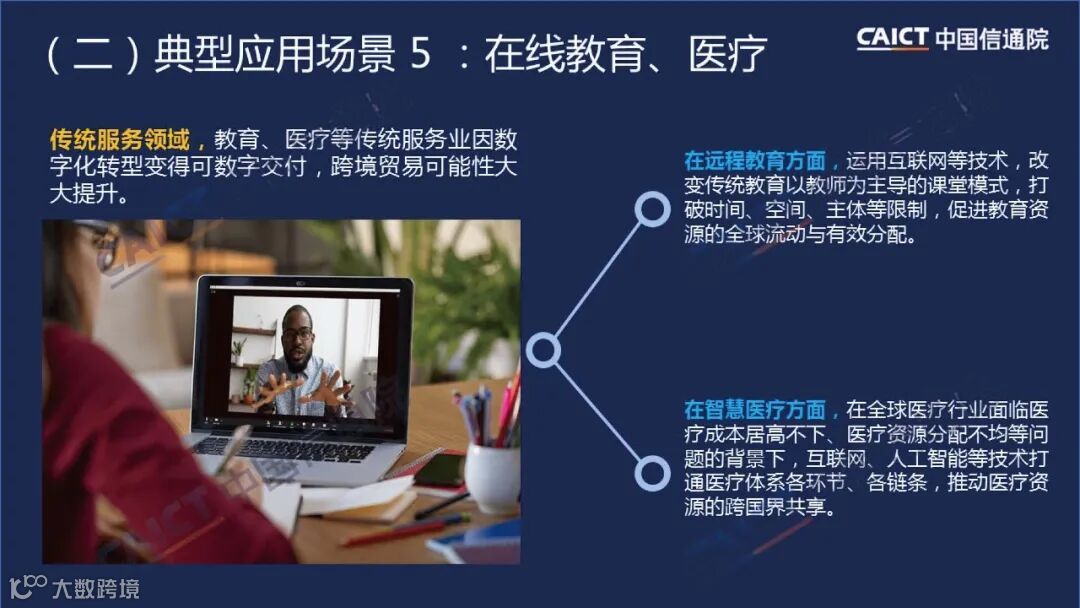 （二）典型应用场景 5 ：在线教育、医疗

CAICT 中国信通院

传统服务领域，教育、医疗等传统服务业因数字化转型变得可数字交付，跨境贸易可能性大大提升。

在远程教育方面，运用互联网等技术，改变传统教育以教师为主导的课堂模式，打破时间、空间、主体等限制，促进教育资源的全球流动与有效分配。

在智慧医疗方面，在全球医疗行业面临医疗成本居高不下、医疗资源分配不均等问题的背景下，互联网、人工智能等技术打通医疗体系各环节、各链条，推动医疗资源的跨国界共享。

大数跨境